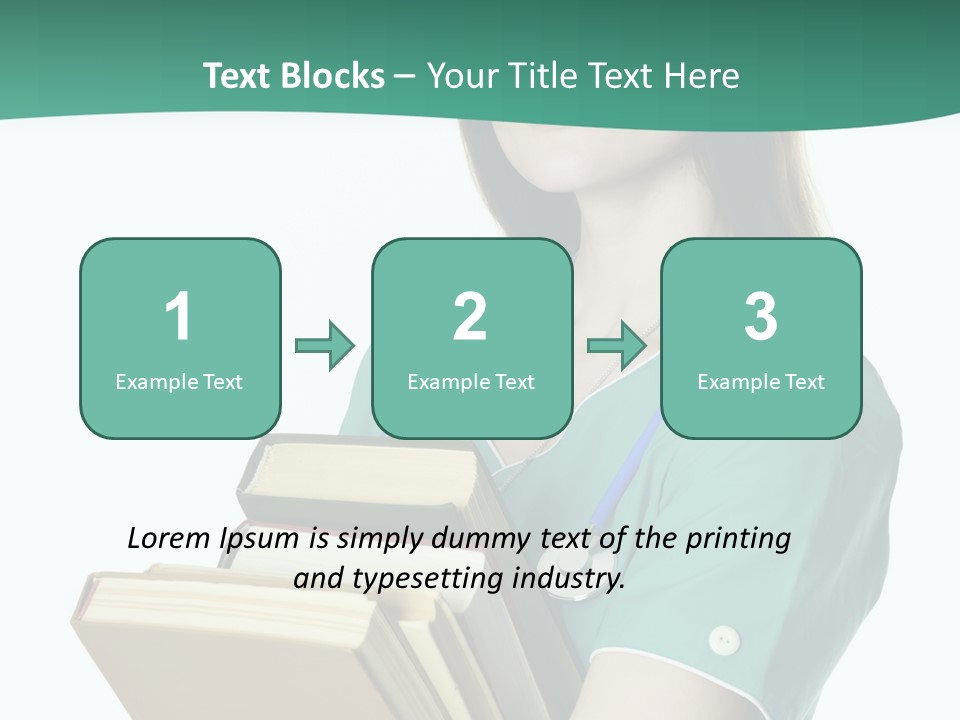 Text Blocks – Your Title Text Here

1
Example Text

2
Example Text

3
Example Text

Lorem Ipsum is simply dummy text of the printing and typesetting industry.